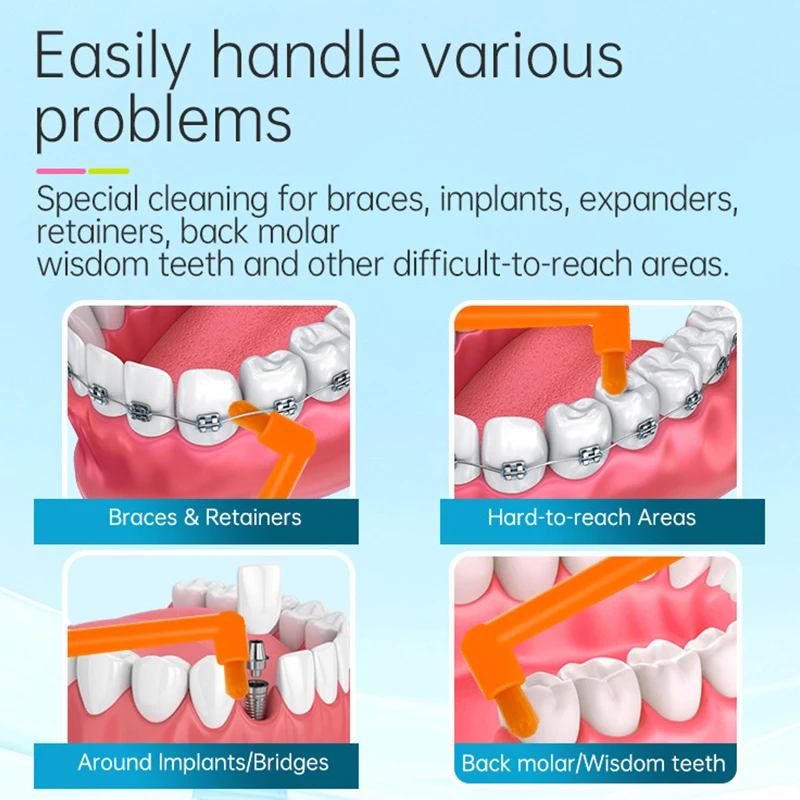 Easily handle various problems

Special cleaning for braces, implants, expanders, retainers, back molar
wisdom teeth and other difficult-to-reach areas.

Braces & Retainers

Hard-to-reach Areas

Around Implants/Bridges

Back molar/Wisdom teeth